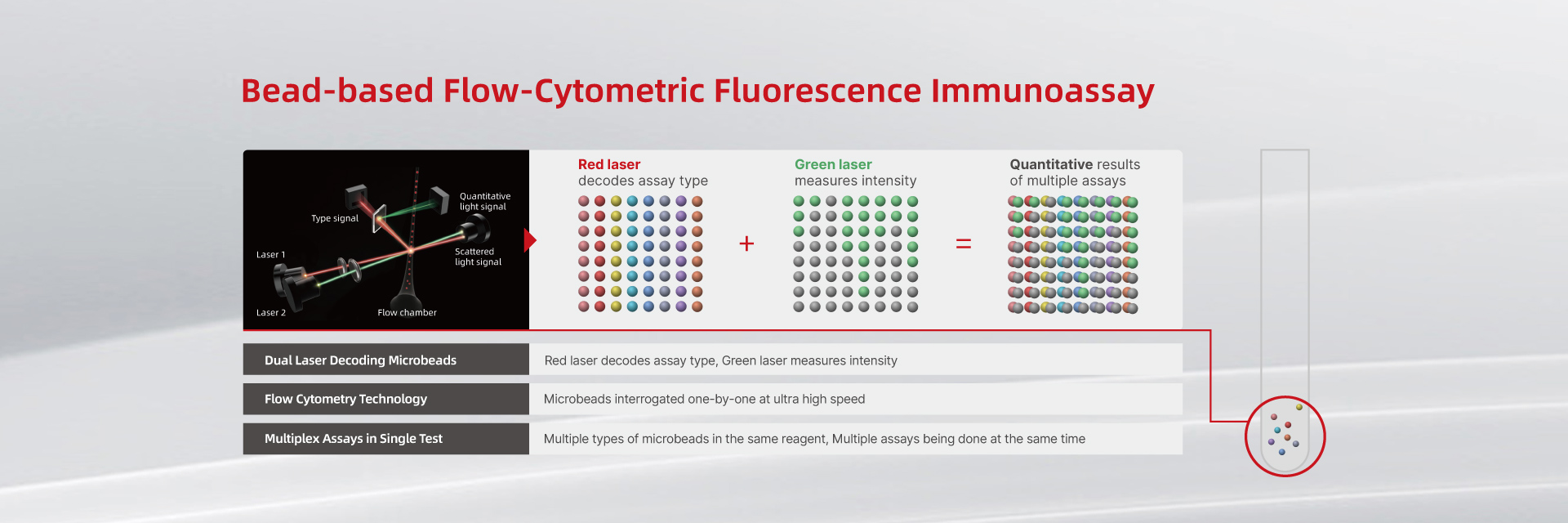 Bead-based Flow-Cytometric Fluorescence Immunoassay

Type signal

Quantitative light signal

Laser 1

Scattered light signal

Laser 2

Flow chamber

Red laser
decodes assay type

+

Green laser
measures intensity

=

Quantitative results
of multiple assays

| Dual Laser Decoding Microbeads | Red laser decodes assay type, Green laser measures intensity |
|---|---|
| Flow Cytometry Technology | Microbeads interrogated one-by-one at ultra high speed |
| Multiplex Assays in Single Test | Multiple types of microbeads in the same reagent, Multiple assays being done at the same time |